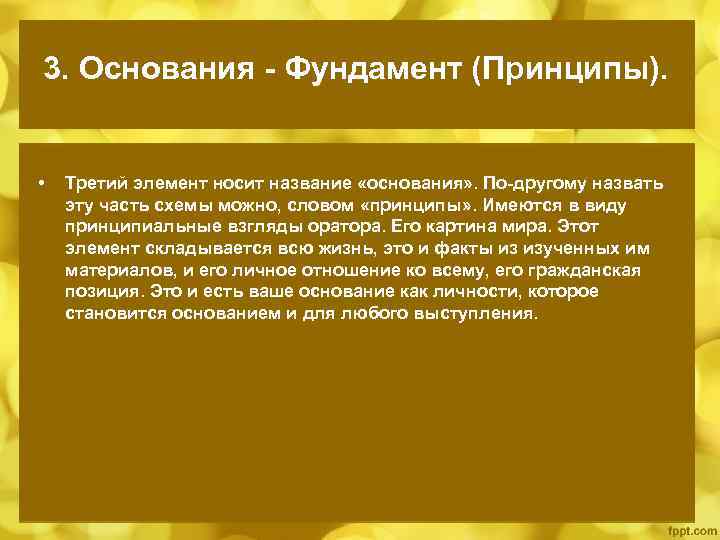 3. Основания - Фундамент (Принципы).

• Третий элемент носит название «основания». По-другому назвать эту часть схемы можно, словом «принципы». Имеются в виду принципиальные взгляды оратора. Его картина мира. Этот элемент складывается всю жизнь, это и факты из изученных им материалов, и его личное отношение ко всему, его гражданская позиция. Это и есть ваше основание как личности, которое становится основанием и для любого выступления.

fppt.com